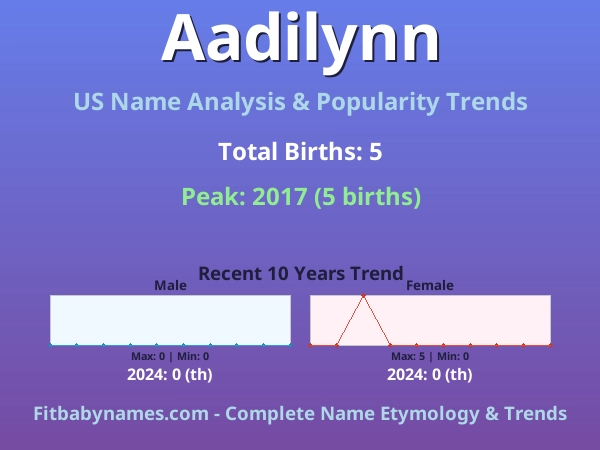 Aadilynn

US Name Analysis & Popularity Trends

Total Births: 5

Peak: 2017 (5 births)

Recent 10 Years Trend

Male

Max: 0 | Min: 0

2024: 0 (th)

Female

Max: 5 | Min: 0

2024: 0 (th)

Fitbabynames.com - Complete Name Etymology & Trends